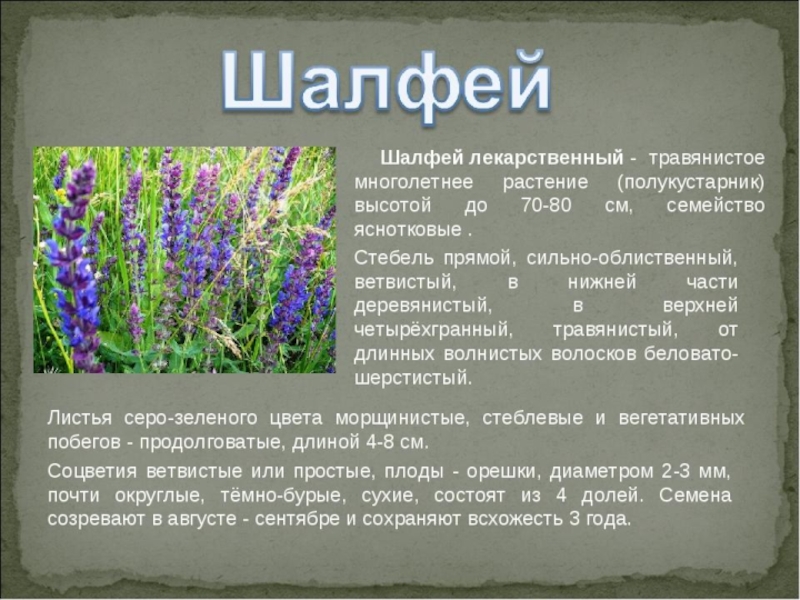 Шалфей

Шалфей лекарственный - травянистое многолетнее растение (полукустарник) высотой до 70-80 см, семейство яснотковые .

Стебель прямой, сильно-облиственный, ветвистый, в нижней части деревянистый, в верхней четырёхгранный, травянистый, от длинных волнистых волосков беловато-шерстистый.

Листья серо-зеленого цвета морщинистые, стеблевые и вегетативных побегов - продолговатые, длиной 4-8 см.

Соцветия ветвистые или простые, плоды - орешки, диаметром 2-3 мм, почти округлые, тёмно-бурые, сухие, состоят из 4 долей. Семена созревают в августе - сентябре и сохраняют всхожесть 3 года.